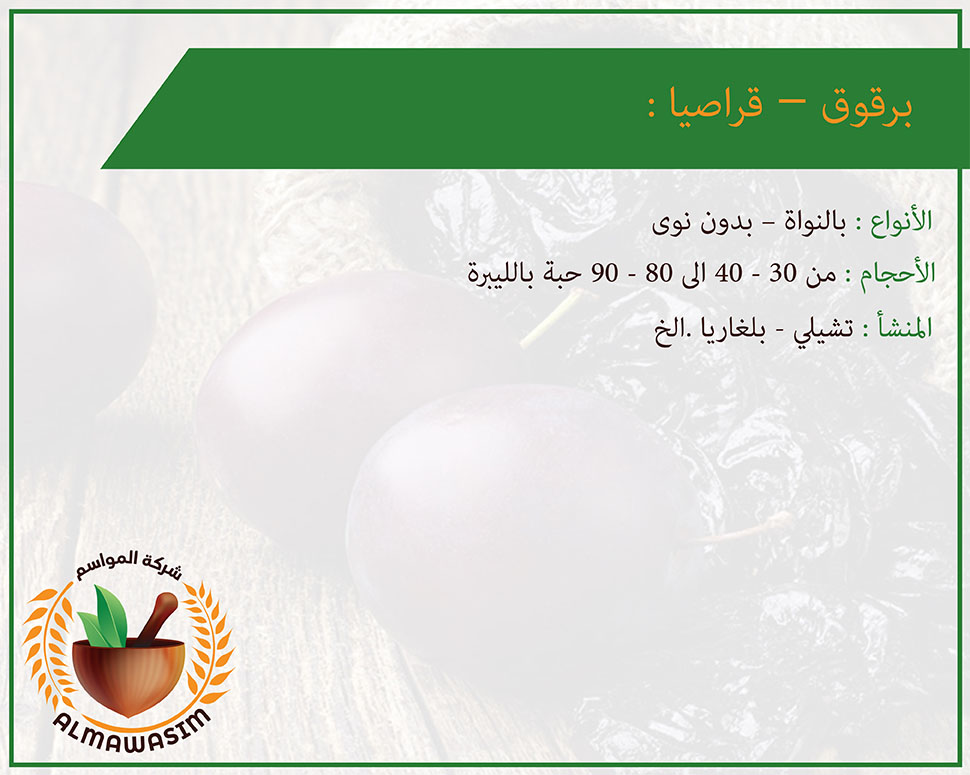 برقوق – قراصيا :

الأنواع : بالنواة – بدون نوى

الأحجام : من 30 - 40 الى 80 - 90 حبة بالليبرة

المنشأ : تشيلي - بلغاريا .الخ

شركة المواسم

ALMAWASIM